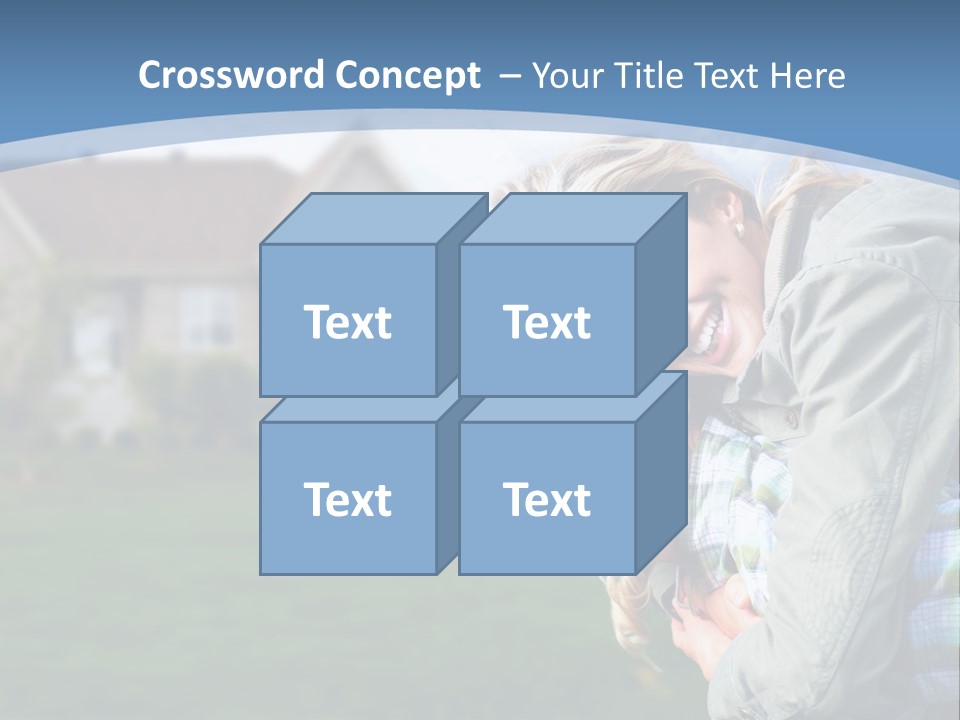 Crossword Concept – Your Title Text Here

Text

Text

Text

Text